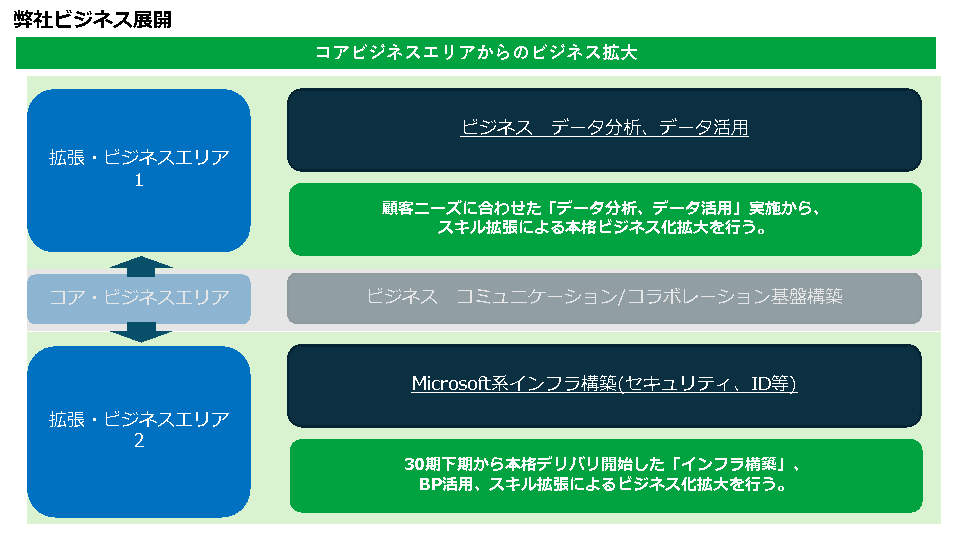 弊社ビジネス展開

コアビジネスエリアからのビジネス拡大

拡張・ビジネスエリア
1

ビジネス　データ分析、データ活用

顧客ニーズに合わせた「データ分析、データ活用」実施から、スキル拡張による本格ビジネス化拡大を行う。

コア・ビジネスエリア

ビジネス　コミュニケーション/コラボレーション基盤構築

拡張・ビジネスエリア
2

Microsoft系インフラ構築(セキュリティ、ID等)

30期下期から本格デリバリ開始した「インフラ構築」、BP活用、スキル拡張によるビジネス化拡大を行う。